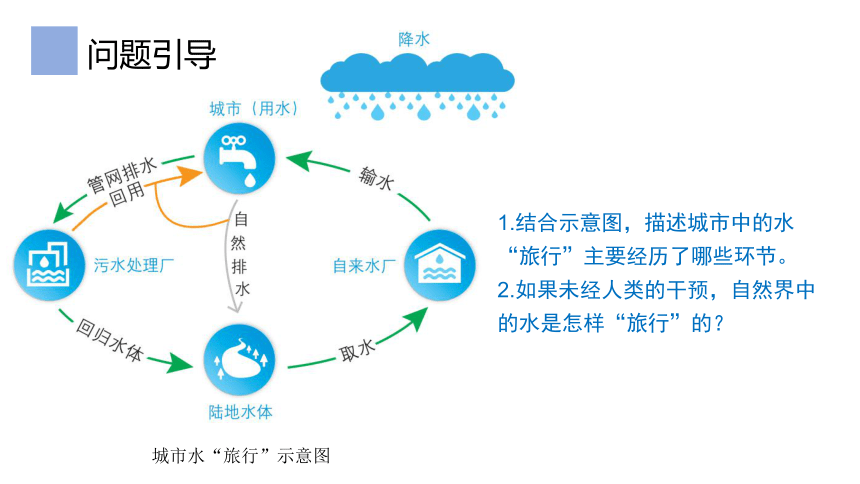 问题引导

降水

城市（用水）

管网排水

回用

输水

自然排水

污水处理厂

自来水厂

回归水体

取水

陆地水体

城市水“旅行”示意图

1.结合示意图，描述城市中的水“旅行”主要经历了哪些环节。

2.如果未经人类的干预，自然界中的水是怎样“旅行”的？